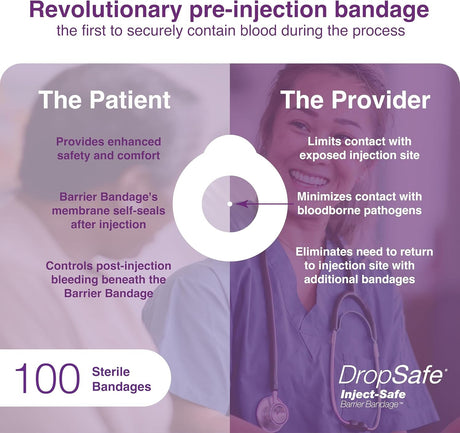 Revolutionary pre-injection bandage
the first to securely contain blood during the process

The Patient

Provides enhanced safety and comfort

Barrier Bandage's membrane self-seals after injection

Controls post-injection bleeding beneath the Barrier Bandage

The Provider

Limits contact with exposed injection site

Minimizes contact with bloodborne pathogens

Eliminates need to return to injection site with additional bandages

100 Sterile Bandages

DropSafe®
Inject-Safe
Barrier Bandage™